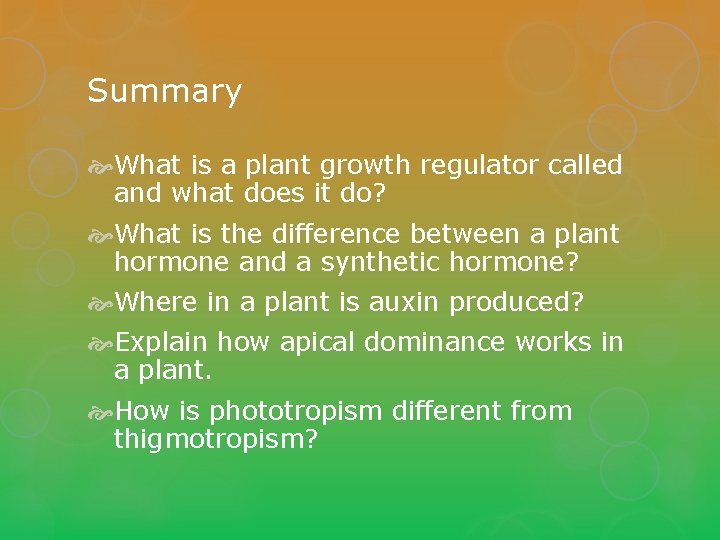 Summary

What is a plant growth regulator called and what does it do?

What is the difference between a plant hormone and a synthetic hormone?

Where in a plant is auxin produced?

Explain how apical dominance works in a plant.

How is phototropism different from thigmotropism?